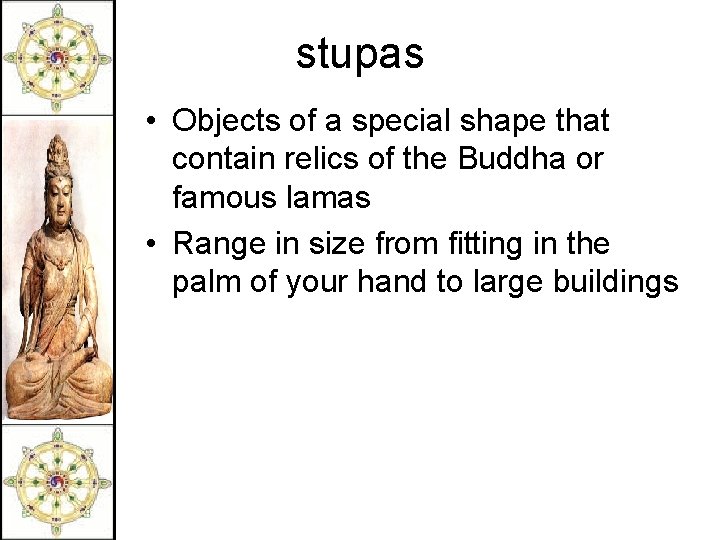 stupas

• Objects of a special shape that contain relics of the Buddha or famous lamas
• Range in size from fitting in the palm of your hand to large buildings